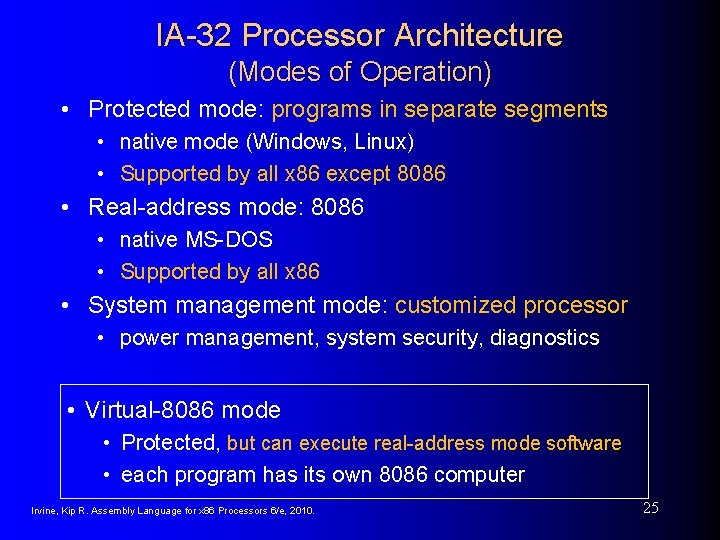 IA-32 Processor Architecture
(Modes of Operation)

• Protected mode: programs in separate segments
  • native mode (Windows, Linux)
  • Supported by all x86 except 8086
• Real-address mode: 8086
  • native MS-DOS
  • Supported by all x86
• System management mode: customized processor
  • power management, system security, diagnostics

• Virtual-8086 mode
  • Protected, but can execute real-address mode software
  • each program has its own 8086 computer

Irvine, Kip R. Assembly Language for x86 Processors 6/e, 2010.

25